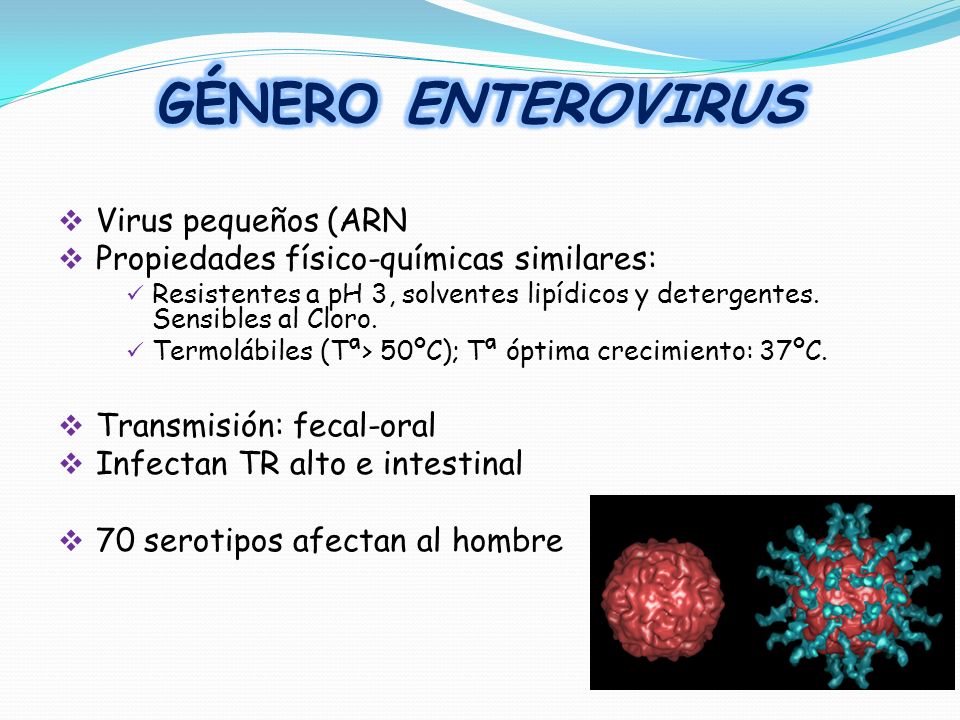 GÉNERO ENTEROVIRUS

❖ Virus pequeños (ARN
❖ Propiedades físico-químicas similares:
✓ Resistentes a pH 3, solventes lipídicos y detergentes. Sensibles al Cloro.
✓ Termolábiles (Tª> 50ºC); Tª óptima crecimiento: 37ºC.

❖ Transmisión: fecal-oral
❖ Infectan TR alto e intestinal

❖ 70 serotipos afectan al hombre